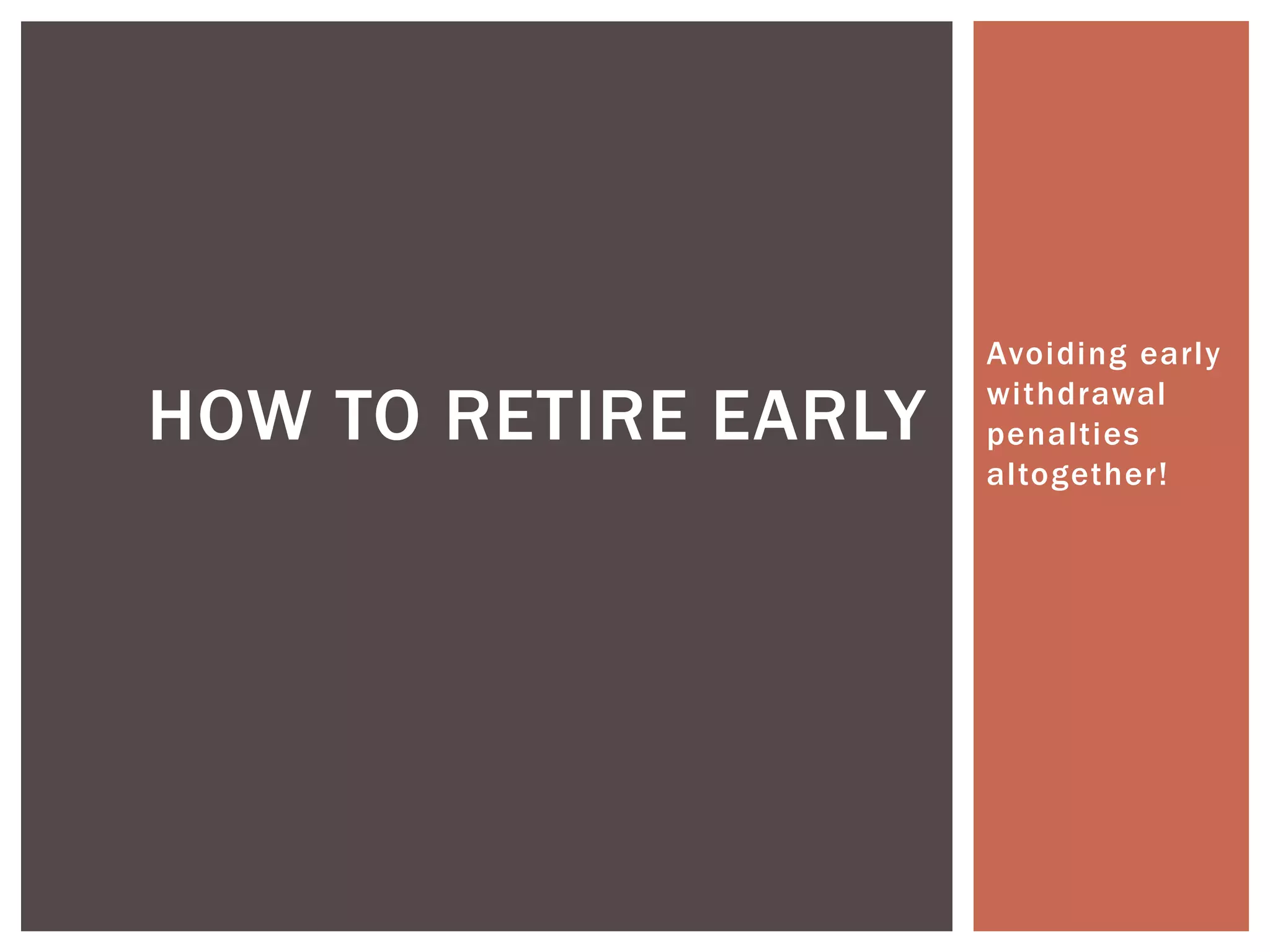 HOW TO RETIRE EARLY

Avoiding early withdrawal penalties altogether!